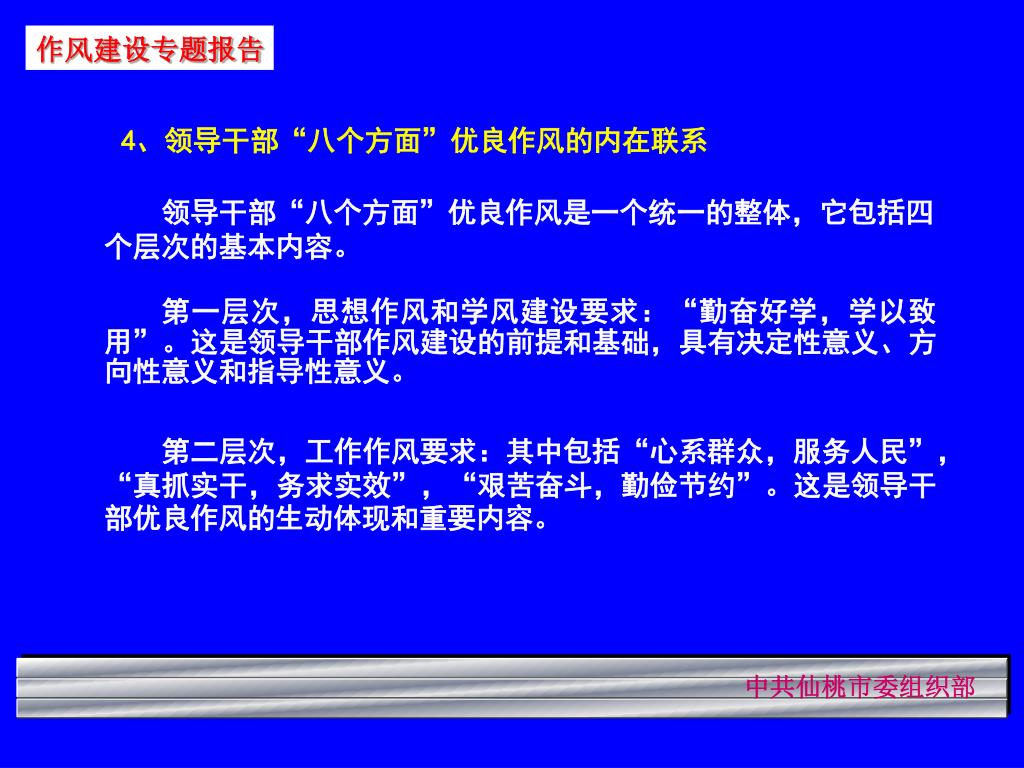 作风建设专题报告

4、领导干部“八个方面”优良作风的内在联系

领导干部“八个方面”优良作风是一个统一的整体，它包括四个层次的基本内容。

第一层次，思想作风和学风建设要求：“勤奋好学，学以致用”。这是领导干部作风建设的前提和基础，具有决定性意义、方向性意义和指导性意义。

第二层次，工作作风要求：其中包括“心系群众，服务人民”，“真抓实干，务求实效”，“艰苦奋斗，勤俭节约”。这是领导干部优良作风的生动体现和重要内容。

中共仙桃市委组织部